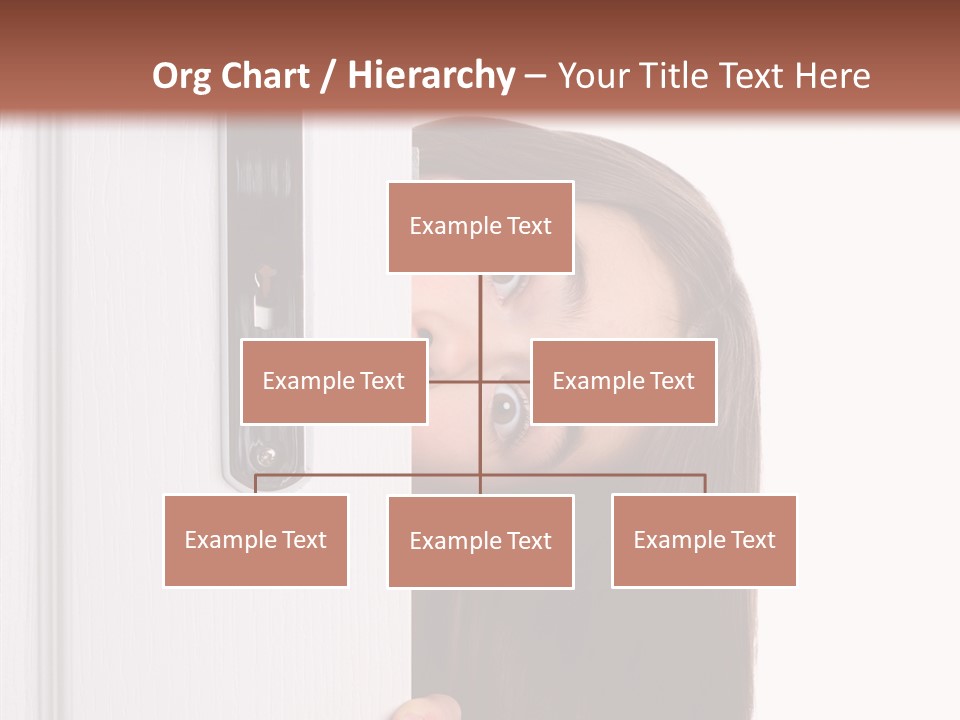 Org Chart / Hierarchy – Your Title Text Here

Example Text

Example Text

Example Text

Example Text

Example Text

Example Text